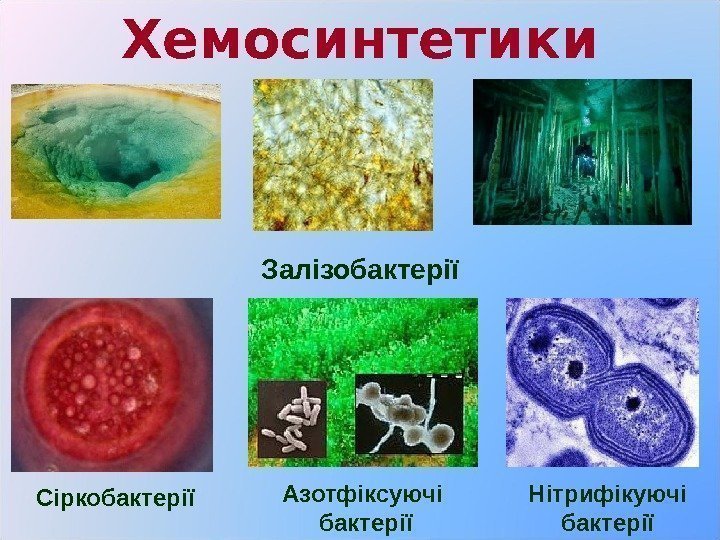 Хемосинтетики

Залізобактерії

Сіркобактерії

Азотфіксуючі бактерії

Нітрифікуючі бактерії